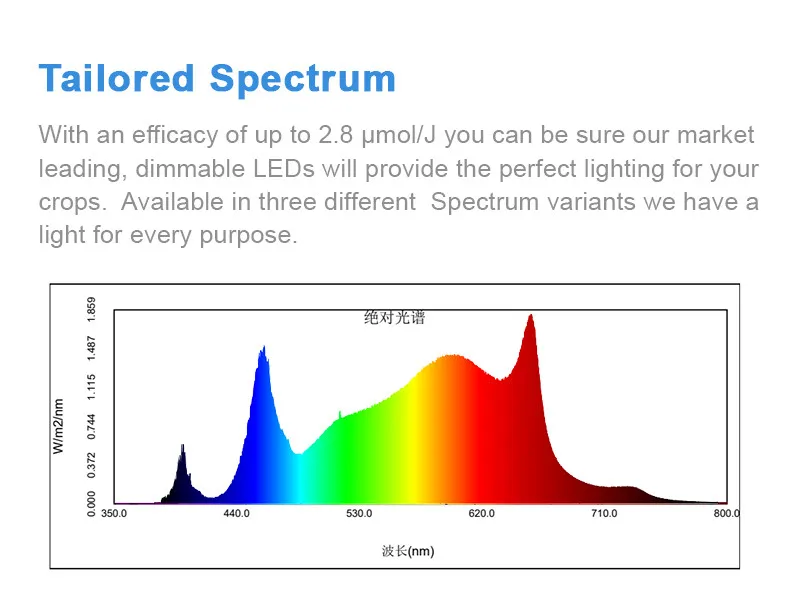 Tailored Spectrum

With an efficacy of up to 2.8 µmol/J you can be sure our market leading, dimmable LEDs will provide the perfect lighting for your crops. Available in three different Spectrum variants we have a light for every purpose.

绝对光谱

W/m2/nm

1.859
1.487
1.115
0.744
0.372
0.000

350.0
440.0
530.0
620.0
710.0
800.0

波长(nm)